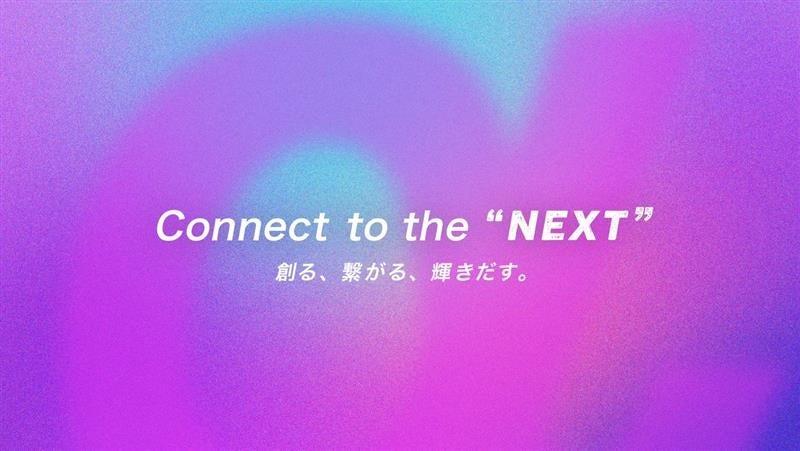 Connect to the “NEXT”
創る、繋がる、輝きだす。